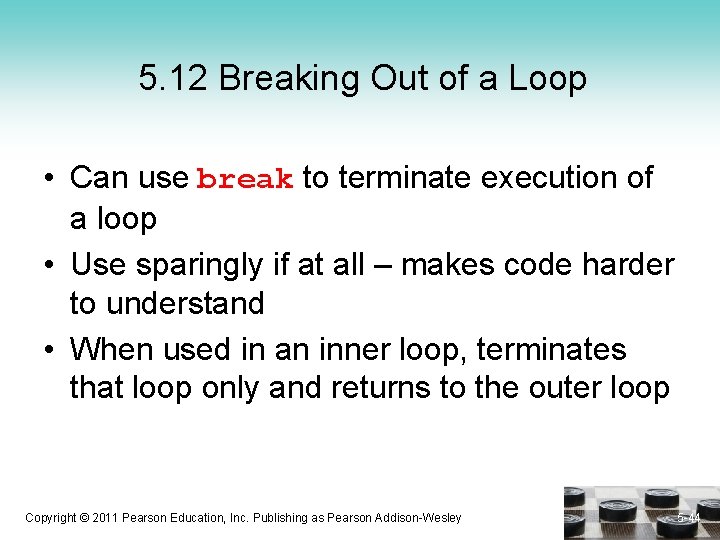 5.12 Breaking Out of a Loop

• Can use break to terminate execution of a loop

• Use sparingly if at all – makes code harder to understand

• When used in an inner loop, terminates that loop only and returns to the outer loop

Copyright © 2011 Pearson Education, Inc. Publishing as Pearson Addison-Wesley

5-44